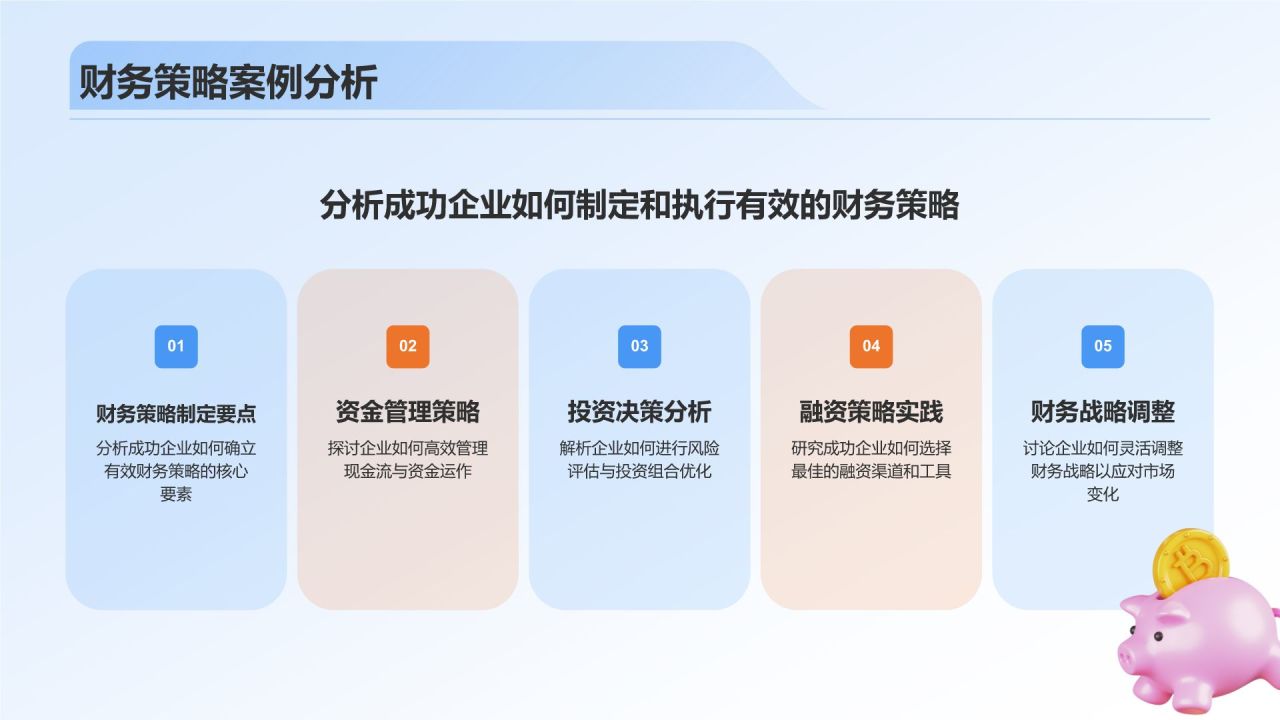 财务策略案例分析

分析成功企业如何制定和执行有效的财务策略

01
财务策略制定要点
分析成功企业如何确立有效财务策略的核心要素

02
资金管理策略
探讨企业如何高效管理现金流与资金运作

03
投资决策分析
解析企业如何进行风险评估与投资组合优化

04
融资策略实践
研究成功企业如何选择最佳的融资渠道和工具

05
财务战略调整
讨论企业如何灵活调整财务战略以应对市场变化